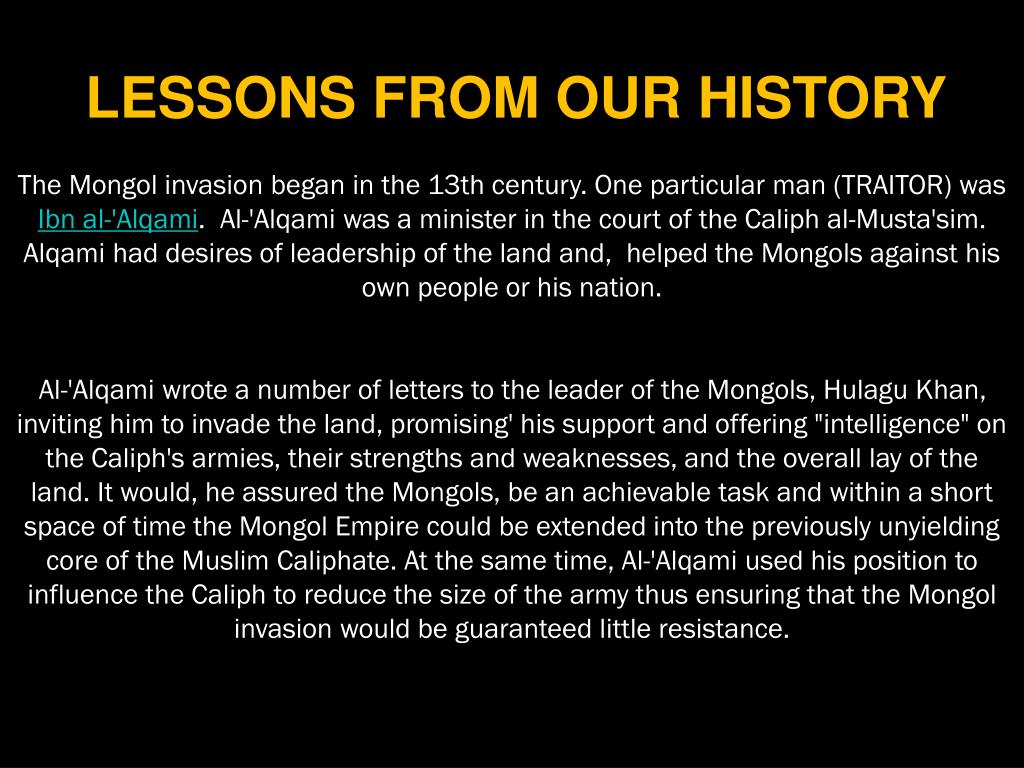 LESSONS FROM OUR HISTORY

The Mongol invasion began in the 13th century. One particular man (TRAITOR) was Ibn al-'Alqami. Al-'Alqami was a minister in the court of the Caliph al-Musta'sim. Alqami had desires of leadership of the land and, helped the Mongols against his own people or his nation.

Al-'Alqami wrote a number of letters to the leader of the Mongols, Hulagu Khan, inviting him to invade the land, promising' his support and offering "intelligence" on the Caliph's armies, their strengths and weaknesses, and the overall lay of the land. It would, he assured the Mongols, be an achievable task and within a short space of time the Mongol Empire could be extended into the previously unyielding core of the Muslim Caliphate. At the same time, Al-'Alqami used his position to influence the Caliph to reduce the size of the army thus ensuring that the Mongol invasion would be guaranteed little resistance.